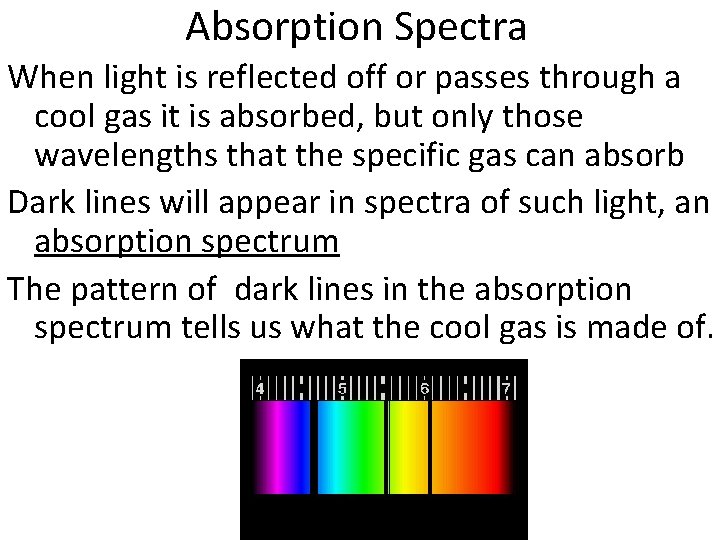 Absorption Spectra

When light is reflected off or passes through a cool gas it is absorbed, but only those wavelengths that the specific gas can absorb

Dark lines will appear in spectra of such light, an absorption spectrum

The pattern of dark lines in the absorption spectrum tells us what the cool gas is made of.

4 5 6 7